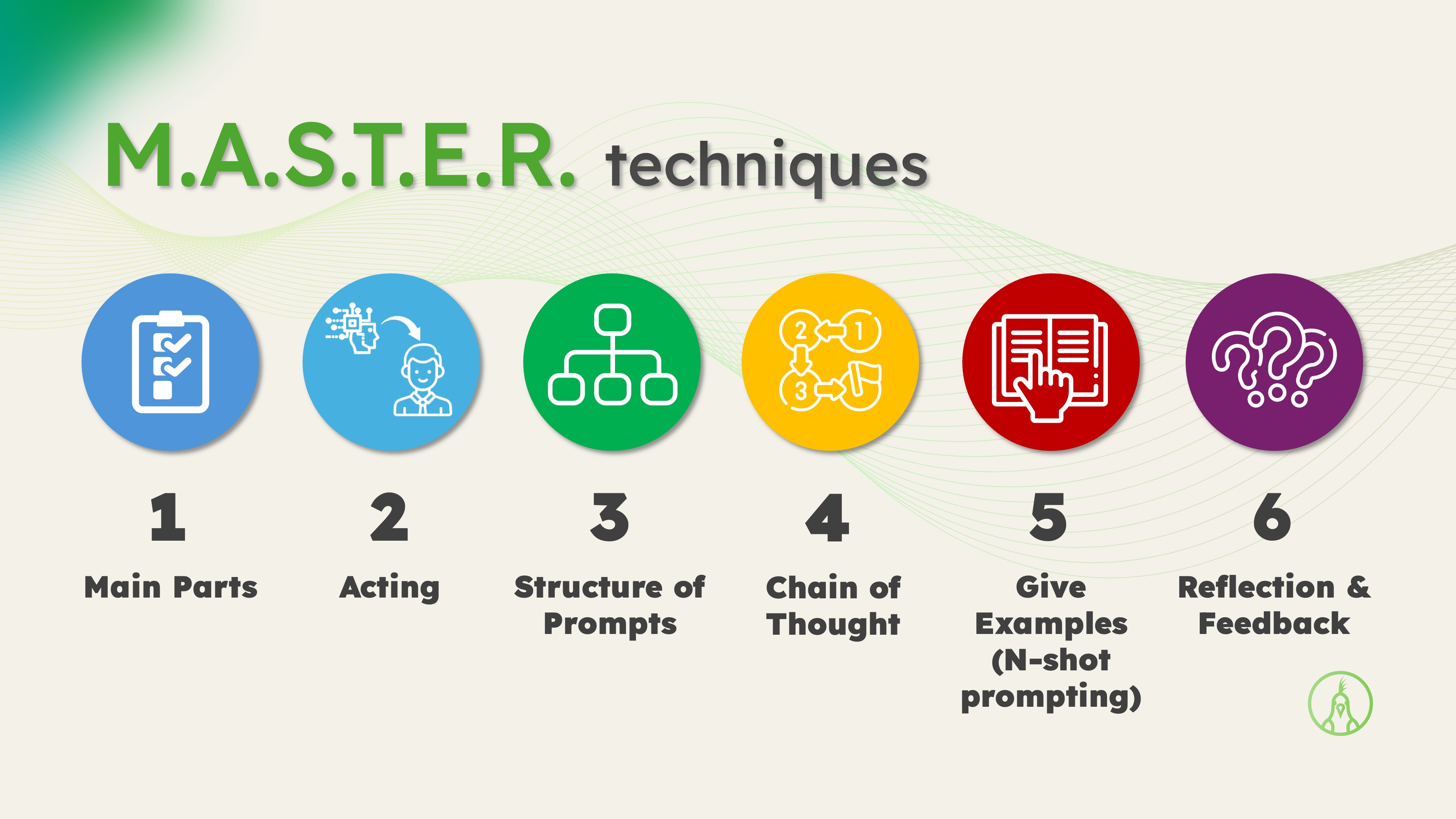 M.A.S.T.E.R. techniques

2 1
3

1
Main Parts

2
Acting

3
Structure of Prompts

4
Chain of Thought

5
Give Examples (N-shot prompting)

6
Reflection & Feedback